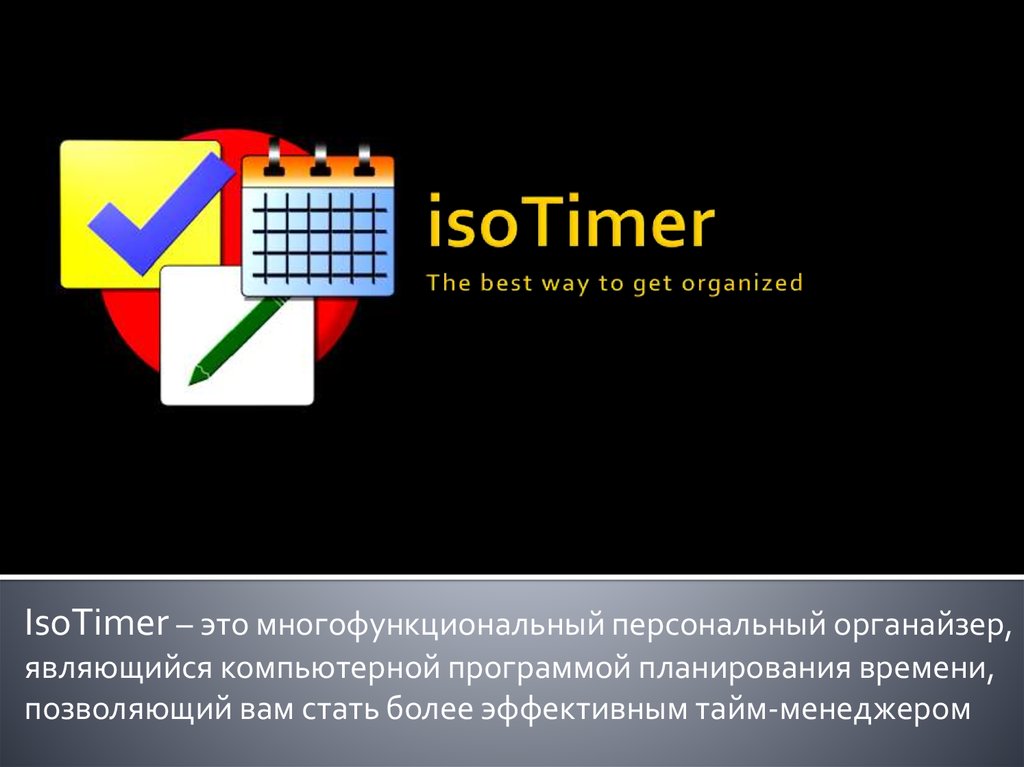 isoTimer
The best way to get organized

IsoTimer – это многофункциональный персональный органайзер, являющийся компьютерной программой планирования времени, позволяющий вам стать более эффективным тайм-менеджером